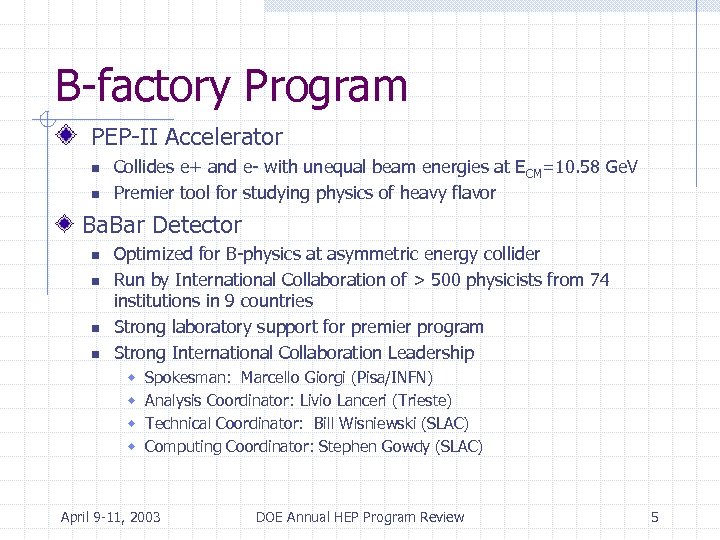 B-factory Program

PEP-II Accelerator

Collides e+ and e- with unequal beam energies at $E_{CM}$=10.58 GeV

Premier tool for studying physics of heavy flavor

BaBar Detector

Optimized for B-physics at asymmetric energy collider

Run by International Collaboration of > 500 physicists from 74 institutions in 9 countries

Strong laboratory support for premier program

Strong International Collaboration Leadership

Spokesman: Marcello Giorgi (Pisa/INFN)

Analysis Coordinator: Livio Lanceri (Trieste)

Technical Coordinator: Bill Wisniewski (SLAC)

Computing Coordinator: Stephen Gowdy (SLAC)

April 9-11, 2003

DOE Annual HEP Program Review

5